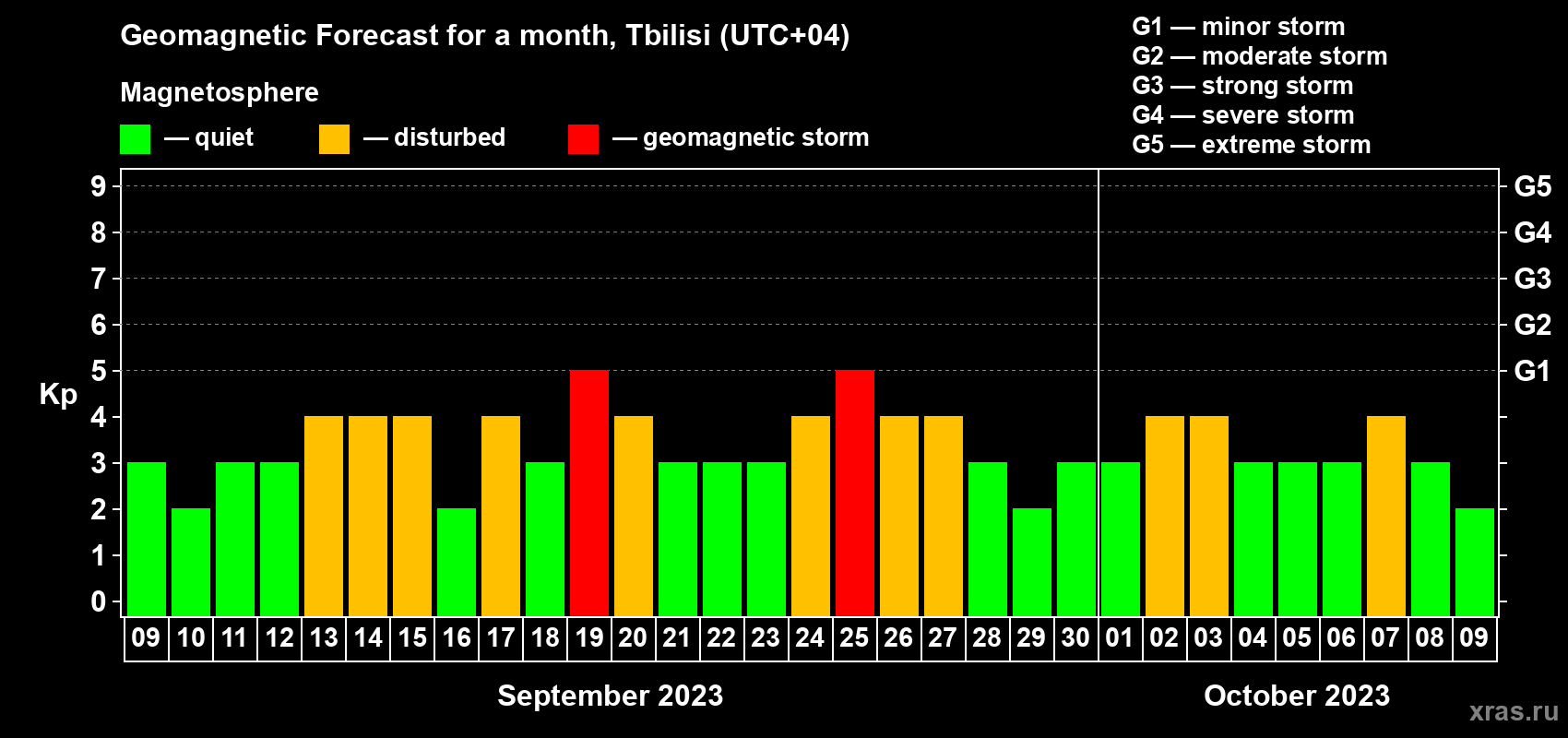 Geomagnetic Forecast for a month, Tbilisi (UTC+04)

Magnetosphere

— quiet — disturbed — geomagnetic storm

G1 — minor storm
G2 — moderate storm
G3 — strong storm
G4 — severe storm
G5 — extreme storm

Kp

9
8
7
6
5
4
3
2
1
0

G5
G4
G3
G2
G1

09 10 11 12 13 14 15 16 17 18 19 20 21 22 23 24 25 26 27 28 29 30 01 02 03 04 05 06 07 08 09

September 2023

October 2023

xras.ru